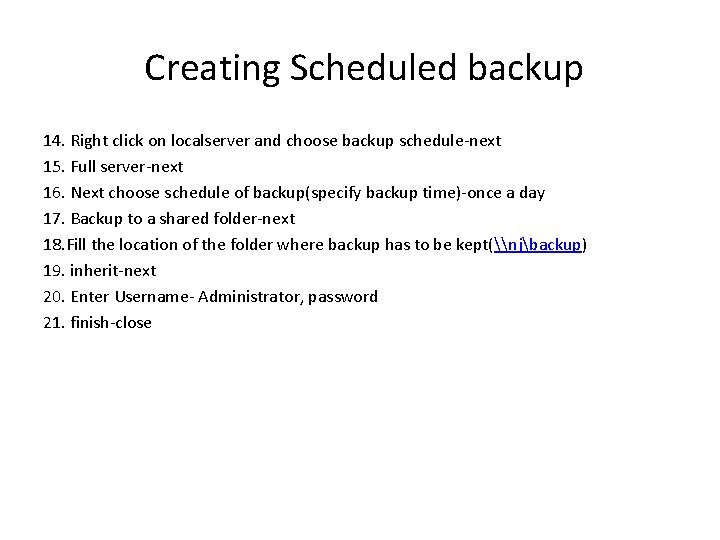 Creating Scheduled backup

14. Right click on localserver and choose backup schedule-next
15. Full server-next
16. Next choose schedule of backup(specify backup time)-once a day
17. Backup to a shared folder-next
18. Fill the location of the folder where backup has to be kept(\\nj\backup)
19. inherit-next
20. Enter Username- Administrator, password
21. finish-close